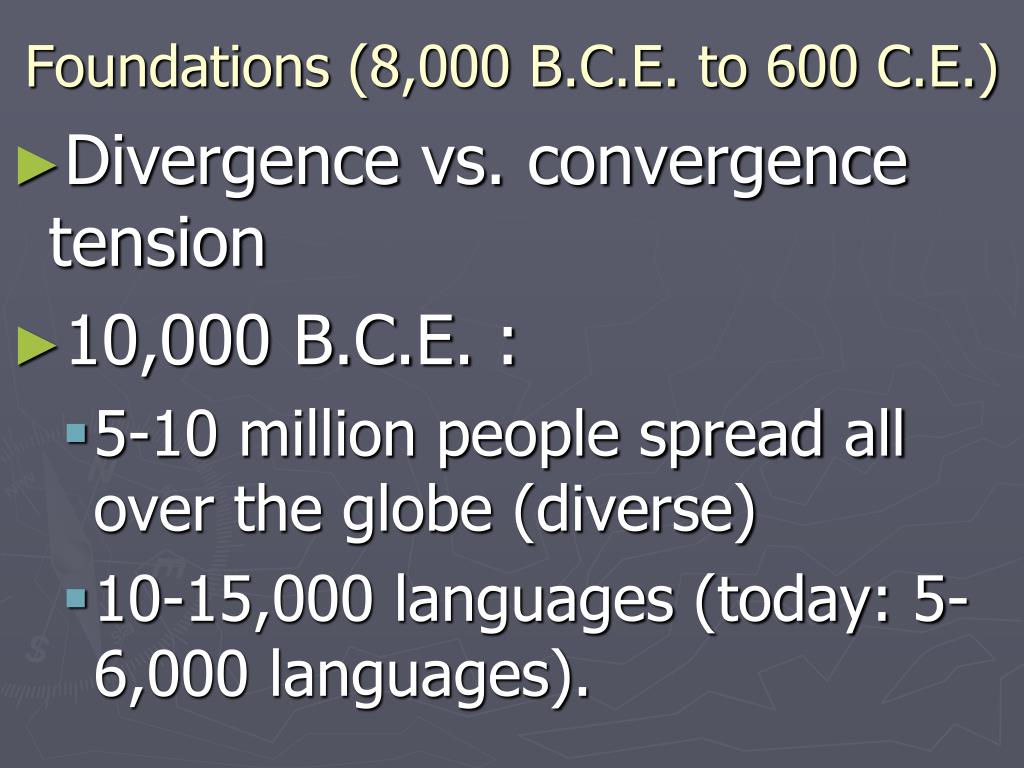 Foundations (8,000 B.C.E. to 600 C.E.)

►Divergence vs. convergence tension

►10,000 B.C.E. :

▪5-10 million people spread all over the globe (diverse)

▪10-15,000 languages (today: 5-6,000 languages).